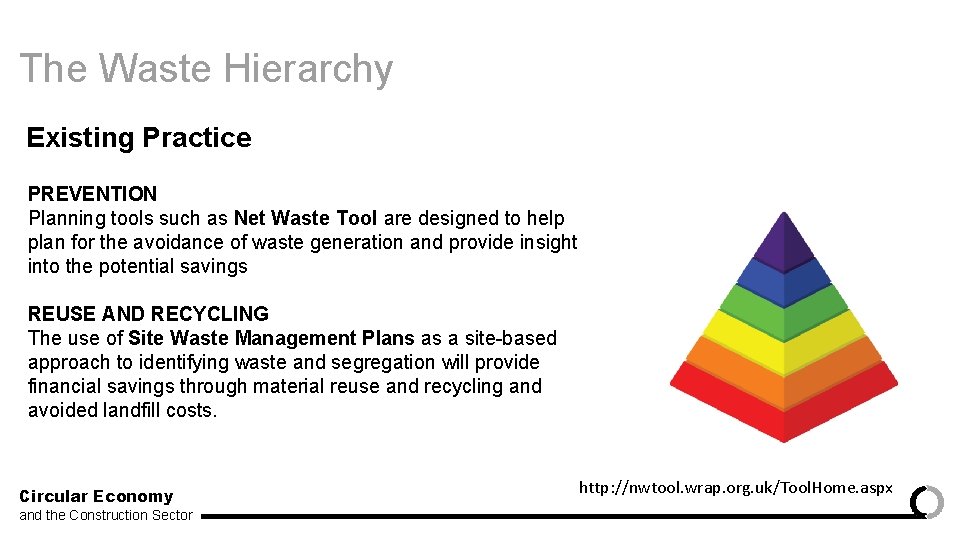 The Waste Hierarchy

Existing Practice

PREVENTION
Planning tools such as Net Waste Tool are designed to help plan for the avoidance of waste generation and provide insight into the potential savings

REUSE AND RECYCLING
The use of Site Waste Management Plans as a site-based approach to identifying waste and segregation will provide financial savings through material reuse and recycling and avoided landfill costs.

http://nwtool.wrap.org.uk/ToolHome.aspx

Circular Economy
and the Construction Sector